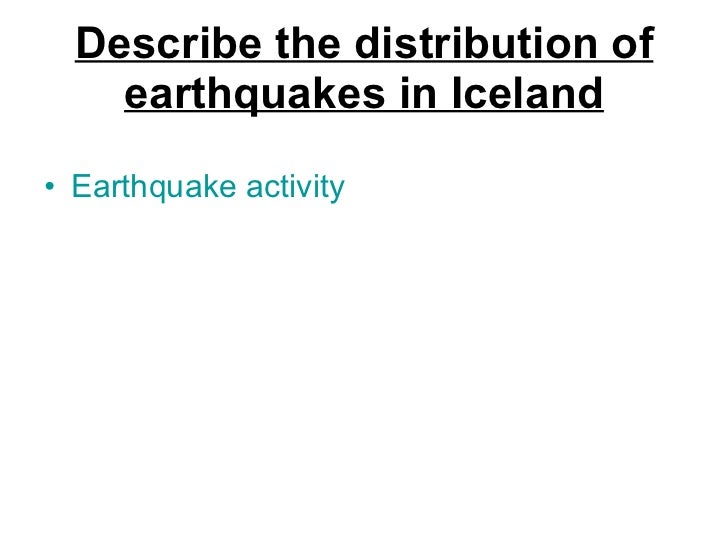 Describe the distribution of earthquakes in Iceland

• Earthquake activity